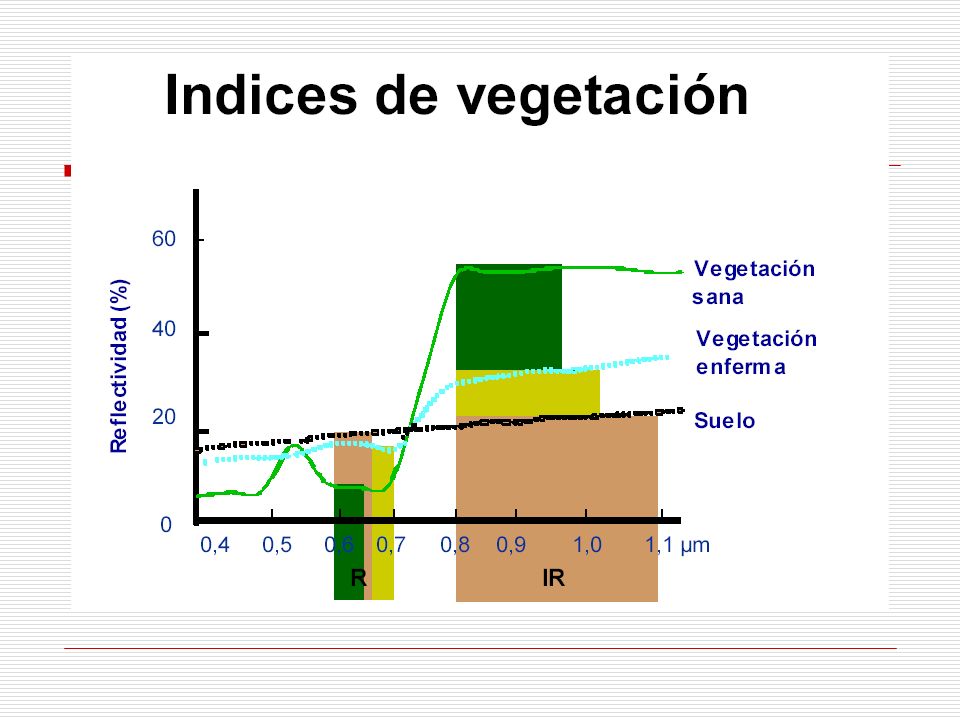 Indices de vegetación

Reflectividad (%)

60

40

20

0

0,4 0,5 0,6 0,7 0,8 0,9 1,0 1,1 µm

R

IR

Vegetación sana

Vegetación enferma

Suelo